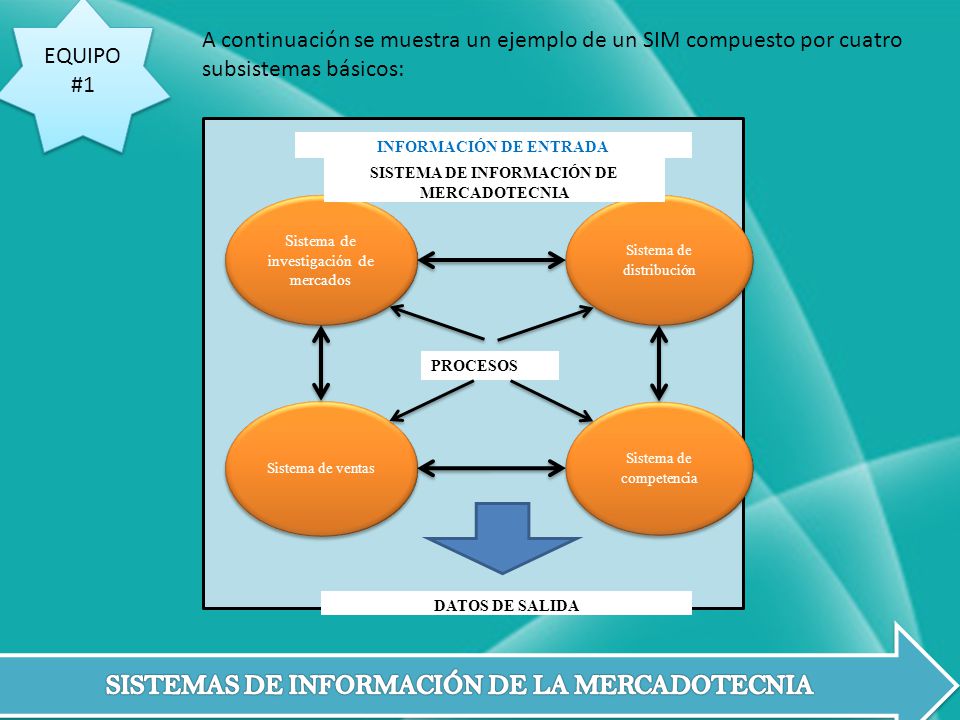 EQUIPO #1

A continuación se muestra un ejemplo de un SIM compuesto por cuatro subsistemas básicos:

INFORMACIÓN DE ENTRADA

SISTEMA DE INFORMACIÓN DE MERCADOTECNIA

Sistema de investigación de mercados

Sistema de distribución

PROCESOS

Sistema de ventas

Sistema de competencia

DATOS DE SALIDA

SISTEMAS DE INFORMACIÓN DE LA MERCADOTECNIA